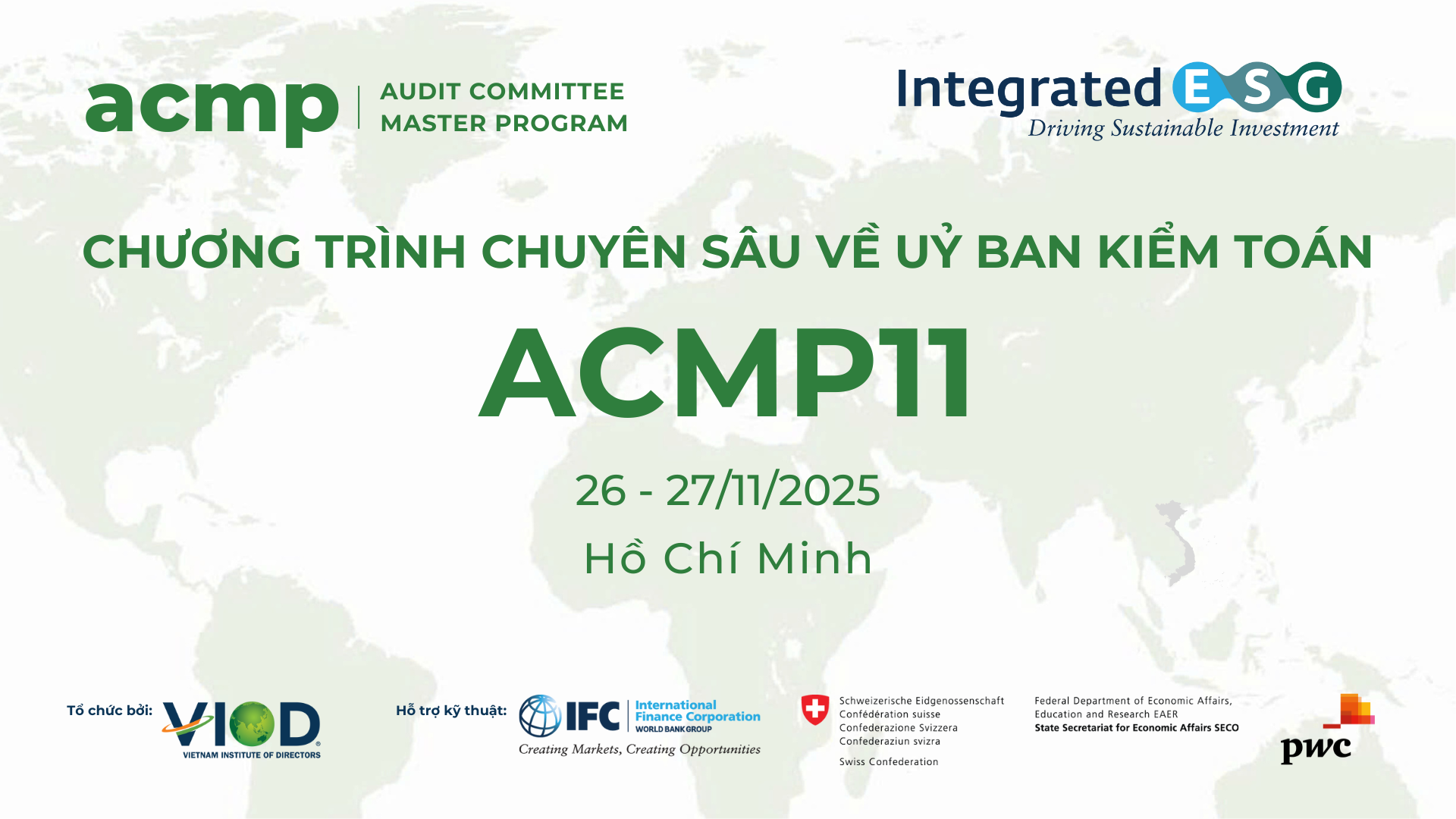 acmp AUDIT COMMITTEE MASTER PROGRAM

Integrated ESG
Driving Sustainable Investment

CHƯƠNG TRÌNH CHUYÊN SÂU VỀ UỶ BAN KIỂM TOÁN

ACMP11

26 - 27/11/2025

Hồ Chí Minh

Tổ chức bởi: VIOD VIETNAM INSTITUTE OF DIRECTORS

Hỗ trợ kỹ thuật: IFC International Finance Corporation WORLD BANK GROUP
Creating Markets, Creating Opportunities

Schweizerische Eidgenossenschaft
Confédération suisse
Confederazione Svizzera
Confederaziun svizra

Swiss Confederation

Federal Department of Economic Affairs, Education and Research EAER
State Secretariat for Economic Affairs SECO

pwc